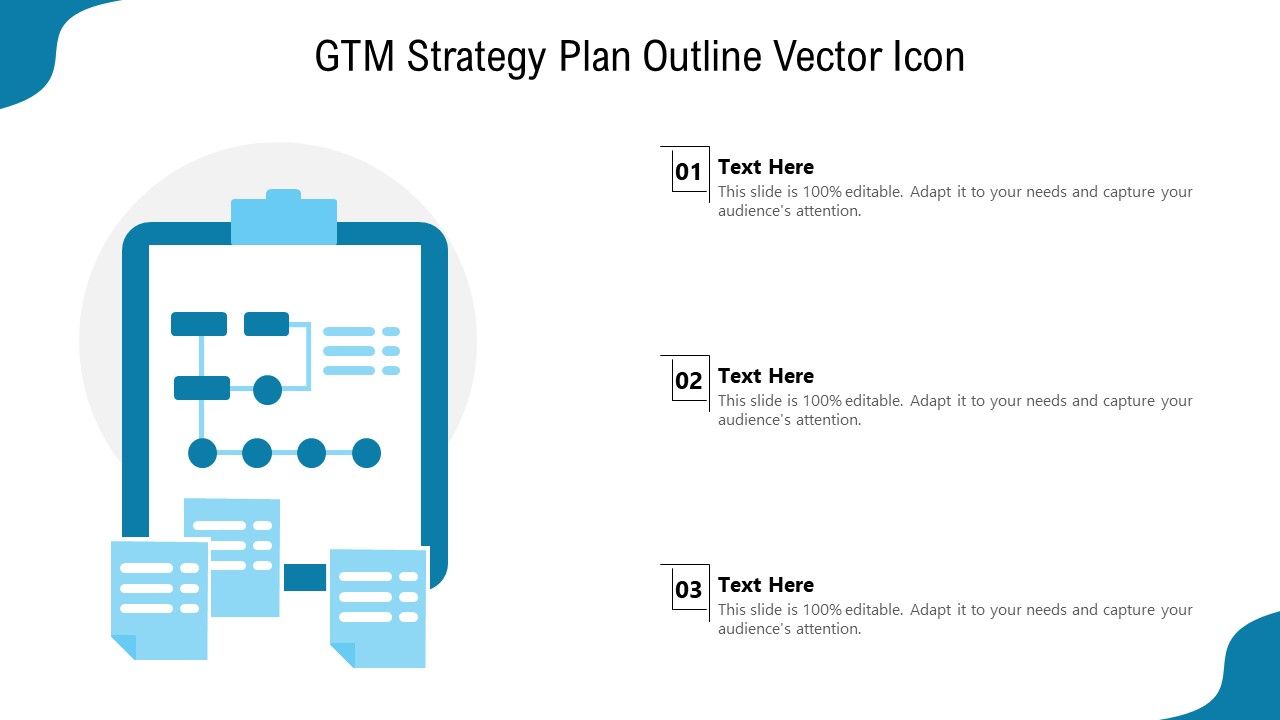 GTM Strategy Plan Outline Vector Icon

01
Text Here
This slide is 100% editable. Adapt it to your needs and capture your audience's attention.

02
Text Here
This slide is 100% editable. Adapt it to your needs and capture your audience's attention.

03
Text Here
This slide is 100% editable. Adapt it to your needs and capture your audience's attention.